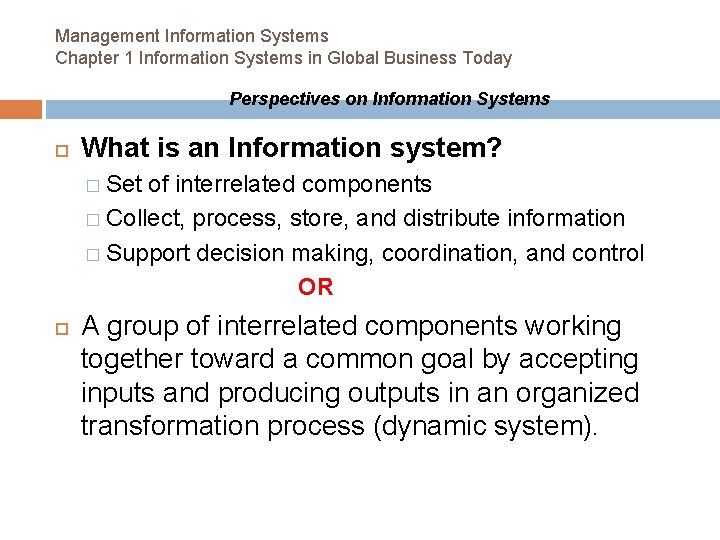 Management Information Systems
Chapter 1 Information Systems in Global Business Today

Perspectives on Information Systems

What is an Information system?

Set of interrelated components

Collect, process, store, and distribute information

Support decision making, coordination, and control

OR

A group of interrelated components working together toward a common goal by accepting inputs and producing outputs in an organized transformation process (dynamic system).